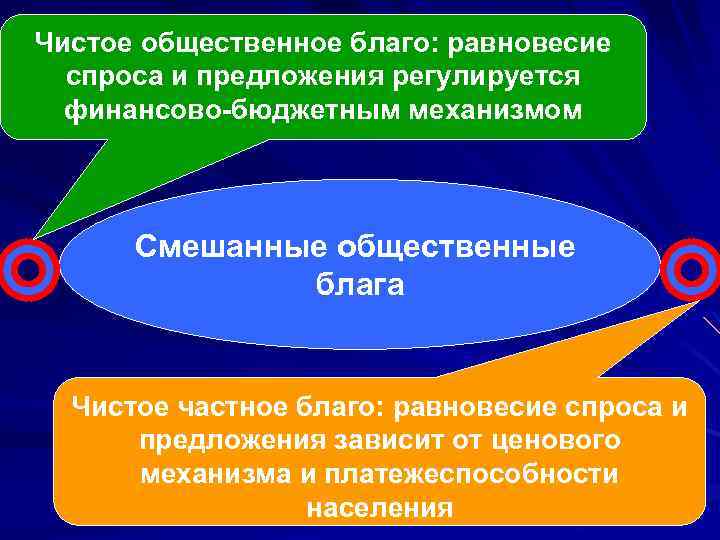 Чистое общественное благо: равновесие спроса и предложения регулируется финансово-бюджетным механизмом

Смешанные общественные блага

Чистое частное благо: равновесие спроса и предложения зависит от ценового механизма и платежеспособности населения